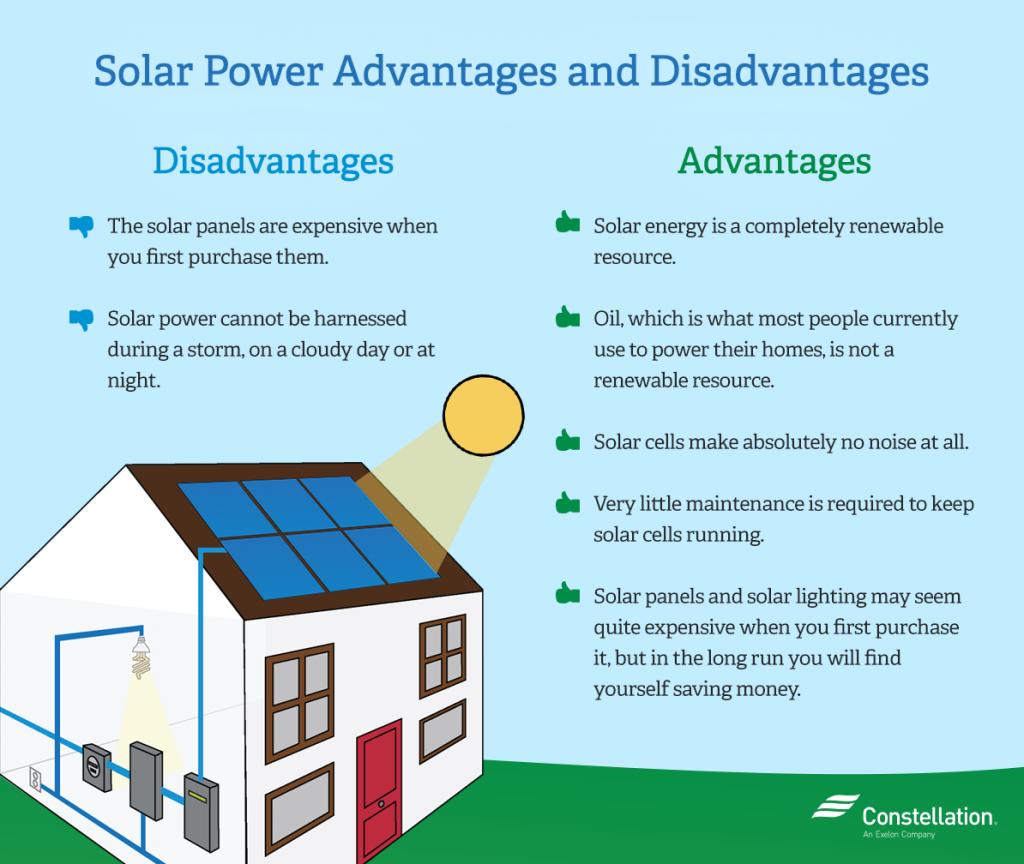 Solar Power Advantages and Disadvantages

Disadvantages

The solar panels are expensive when you first purchase them.

Solar power cannot be harnessed during a storm, on a cloudy day or at night.

Advantages

Solar energy is a completely renewable resource.

Oil, which is what most people currently use to power their homes, is not a renewable resource.

Solar cells make absolutely no noise at all.

Very little maintenance is required to keep solar cells running.

Solar panels and solar lighting may seem quite expensive when you first purchase it, but in the long run you will find yourself saving money.

Constellation.
An Exelon Company